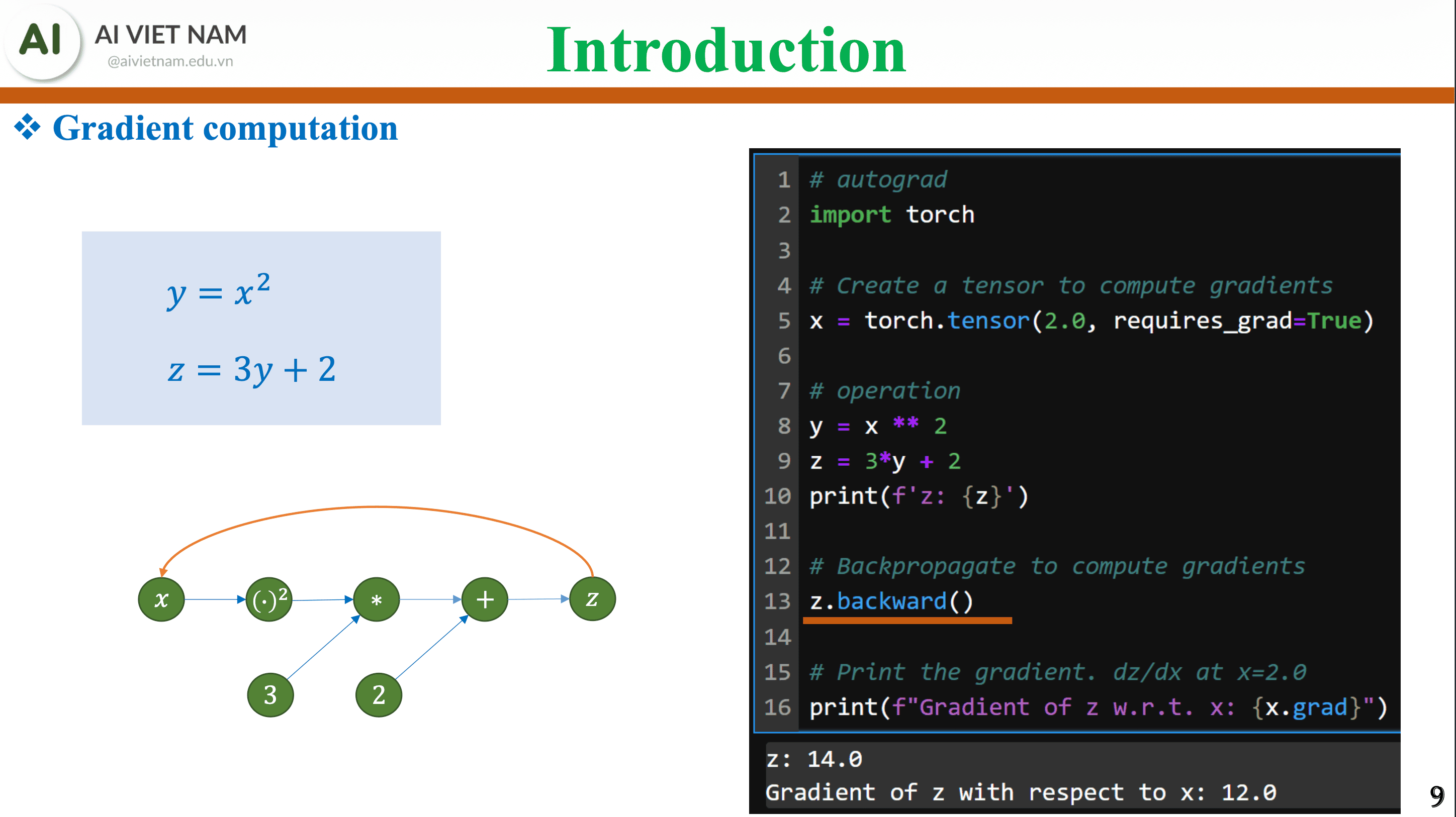 AI
AI VIET NAM
@aivietnam.edu.vn

Introduction

❖ Gradient computation

$y = x^2$

$z = 3y + 2$

$x$ $(\cdot)^2$ $*$ $+$ $z$

3 2

1 # autograd
2 import torch
3
4 # Create a tensor to compute gradients
5 x = torch.tensor(2.0, requires_grad=True)
6
7 # operation
8 y = x ** 2
9 z = 3*y + 2
10 print(f'z: {z}')
11
12 # Backpropagate to compute gradients
13 z.backward()
14
15 # Print the gradient. dz/dx at x=2.0
16 print(f"Gradient of z w.r.t. x: {x.grad}")

z: 14.0
Gradient of z with respect to x: 12.0

9